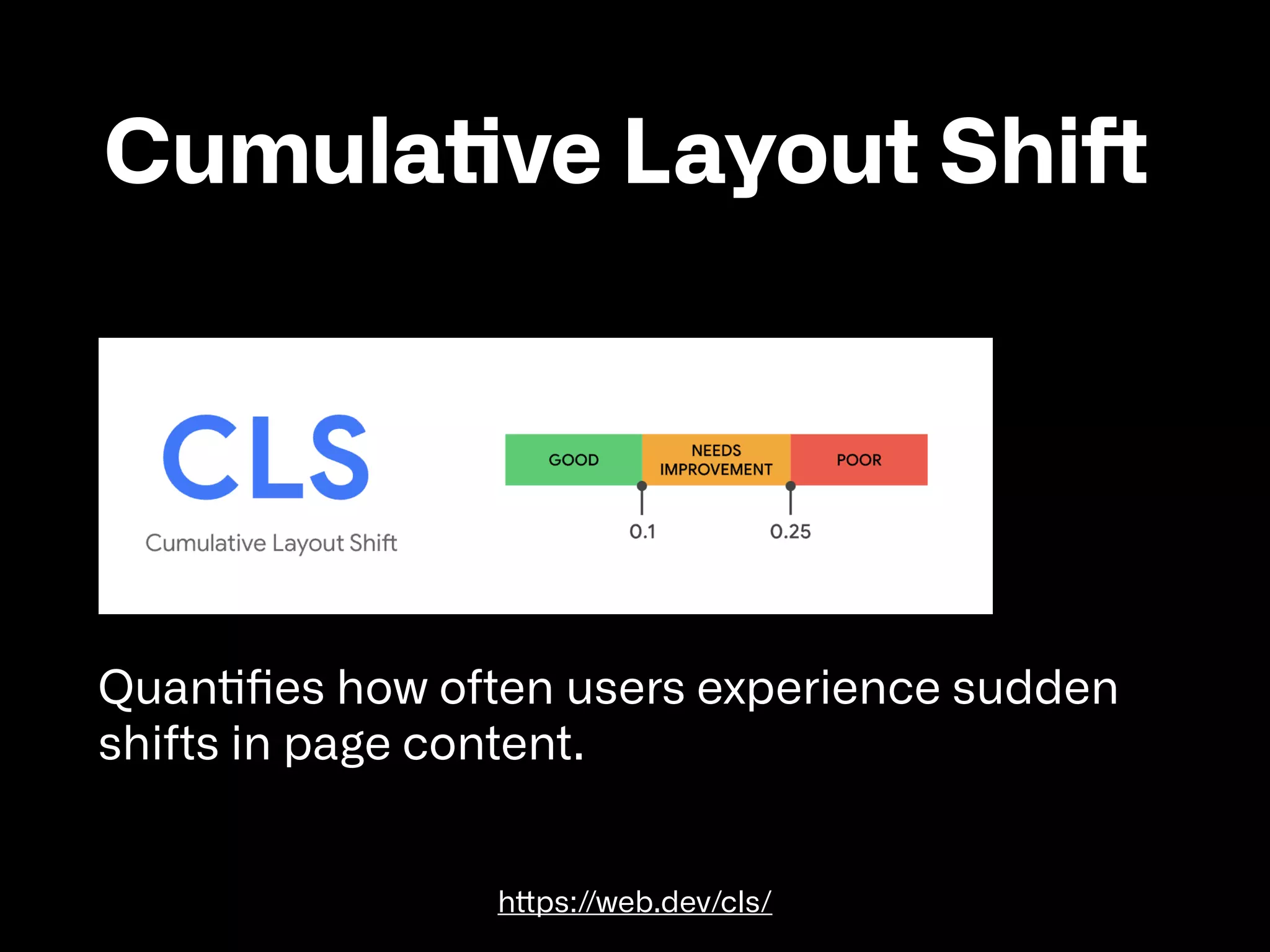 Cumulative Layout Shift

CLS
Cumulative Layout Shift

GOOD
NEEDS IMPROVEMENT
POOR
0.1
0.25

Quantifies how often users experience sudden shifts in page content.

https://web.dev/cls/